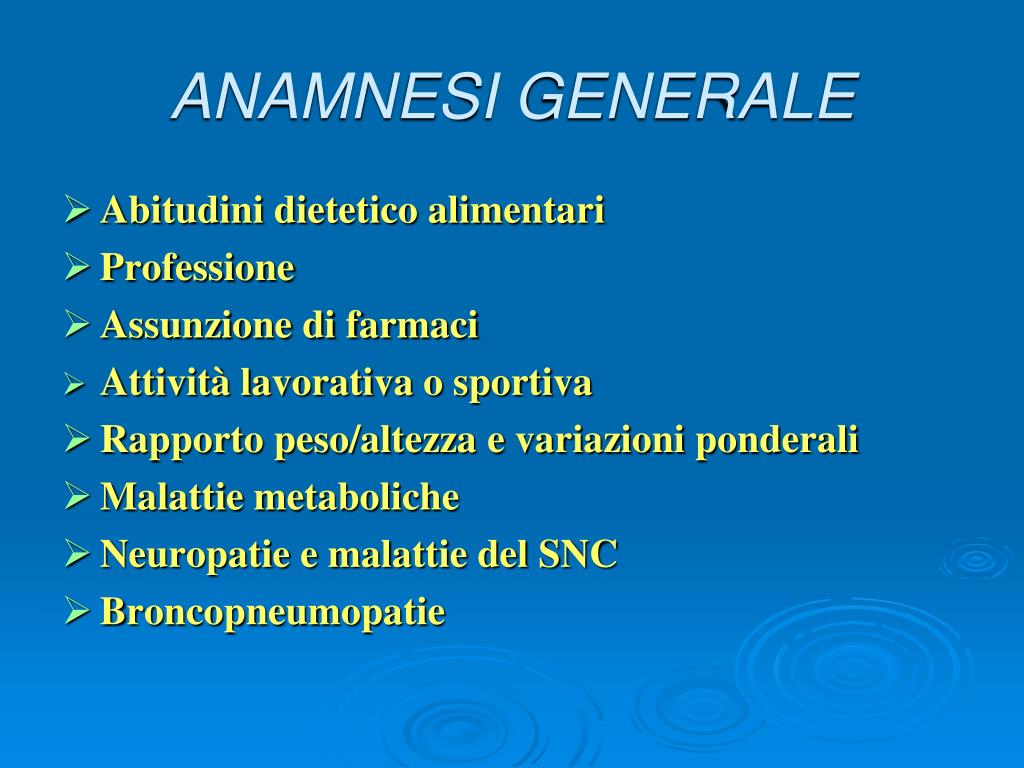 ANAMNESI GENERALE

➢ Abitudini dietetico alimentari
➢ Professione
➢ Assunzione di farmaci
➢ Attività lavorativa o sportiva
➢ Rapporto peso/altezza e variazioni ponderali
➢ Malattie metaboliche
➢ Neuropatie e malattie del SNC
➢ Broncopneumopatie